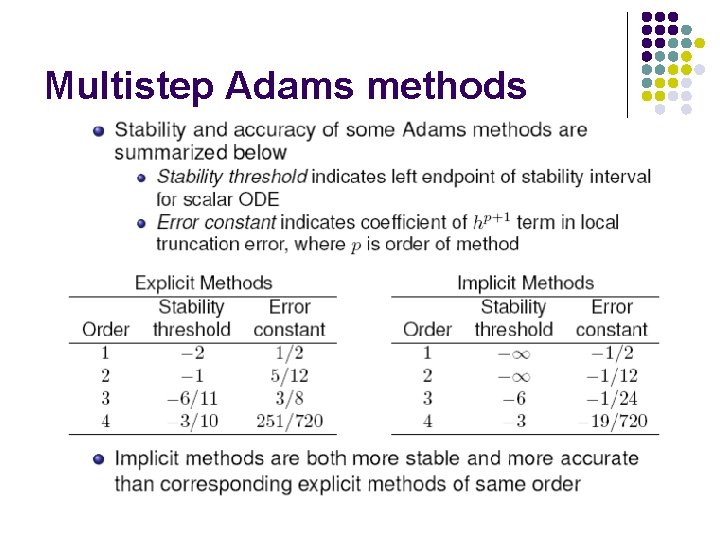 Multistep Adams methods

Stability and accuracy of some Adams methods are summarized below

Stability threshold indicates left endpoint of stability interval for scalar ODE

Error constant indicates coefficient of $h^{p+1}$ term in local truncation error, where $p$ is order of method

Explicit Methods

| Order | Stability threshold | Error constant |
|---|---|---|
| 1 | $-2$ | $1/2$ |
| 2 | $-1$ | $5/12$ |
| 3 | $-6/11$ | $3/8$ |
| 4 | $-3/10$ | $251/720$ |

Implicit Methods

| Order | Stability threshold | Error constant |
|---|---|---|
| 1 | $-\infty$ | $-1/2$ |
| 2 | $-\infty$ | $-1/12$ |
| 3 | $-6$ | $-1/24$ |
| 4 | $-3$ | $-19/720$ |

Implicit methods are both more stable and more accurate than corresponding explicit methods of same order